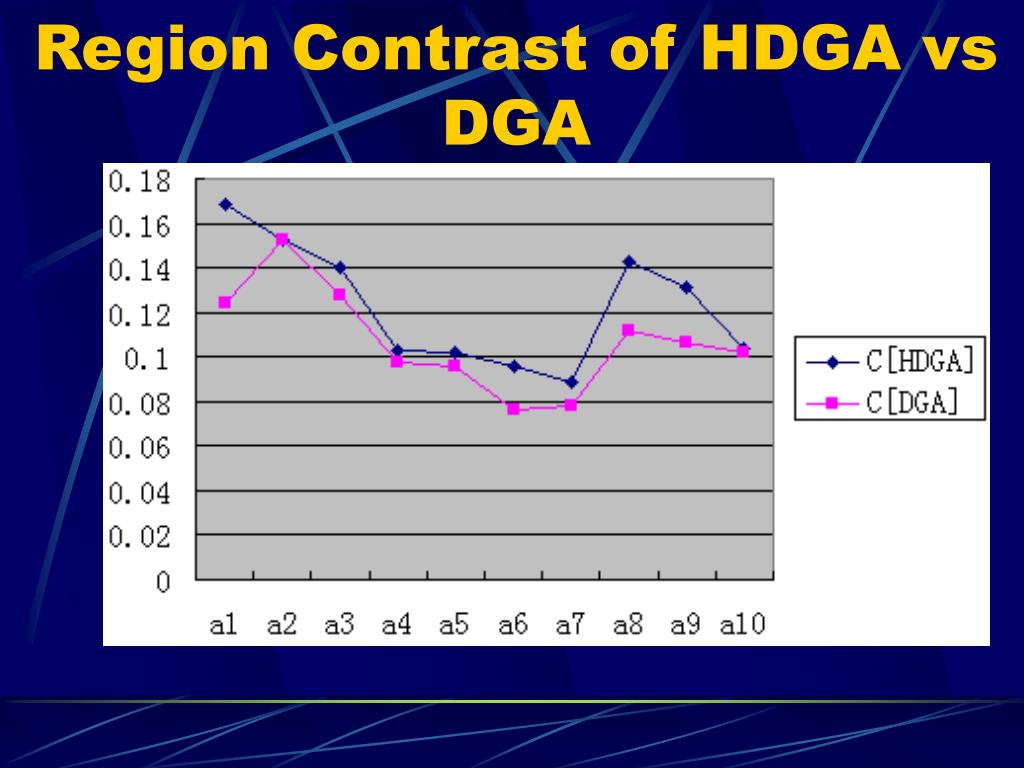 Region Contrast of HDGA vs DGA

0.18
0.16
0.14
0.12
0.1
0.08
0.06
0.04
0.02
0

a1 a2 a3 a4 a5 a6 a7 a8 a9 a10

C[HDGA]
C[DGA]